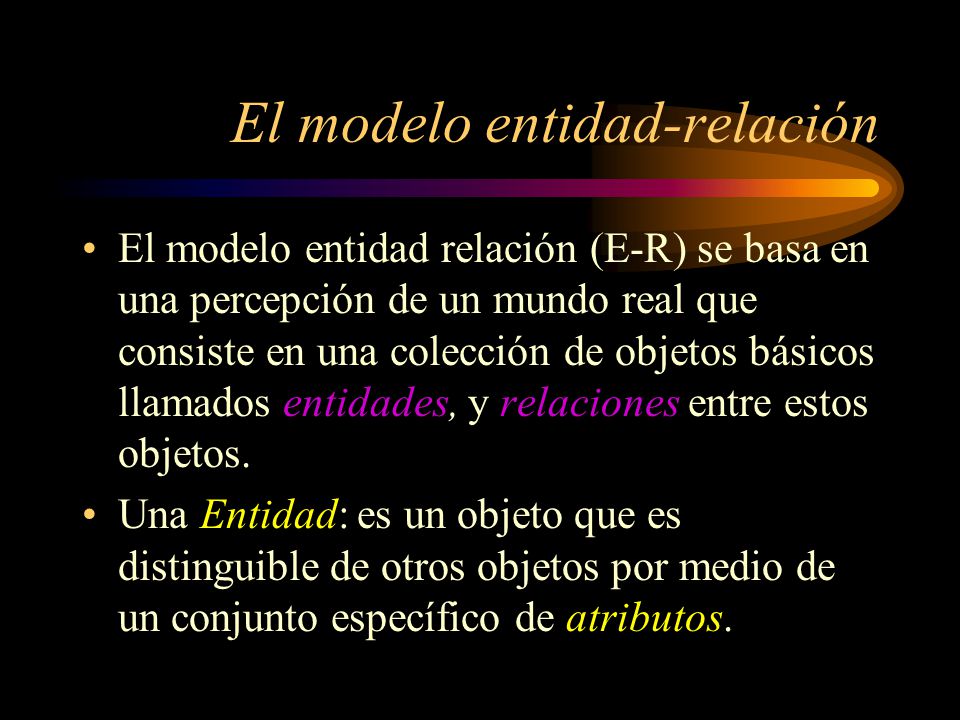 El modelo entidad-relación

• El modelo entidad relación (E-R) se basa en una percepción de un mundo real que consiste en una colección de objetos básicos llamados entidades, y relaciones entre estos objetos.

• Una Entidad: es un objeto que es distinguible de otros objetos por medio de un conjunto específico de atributos.